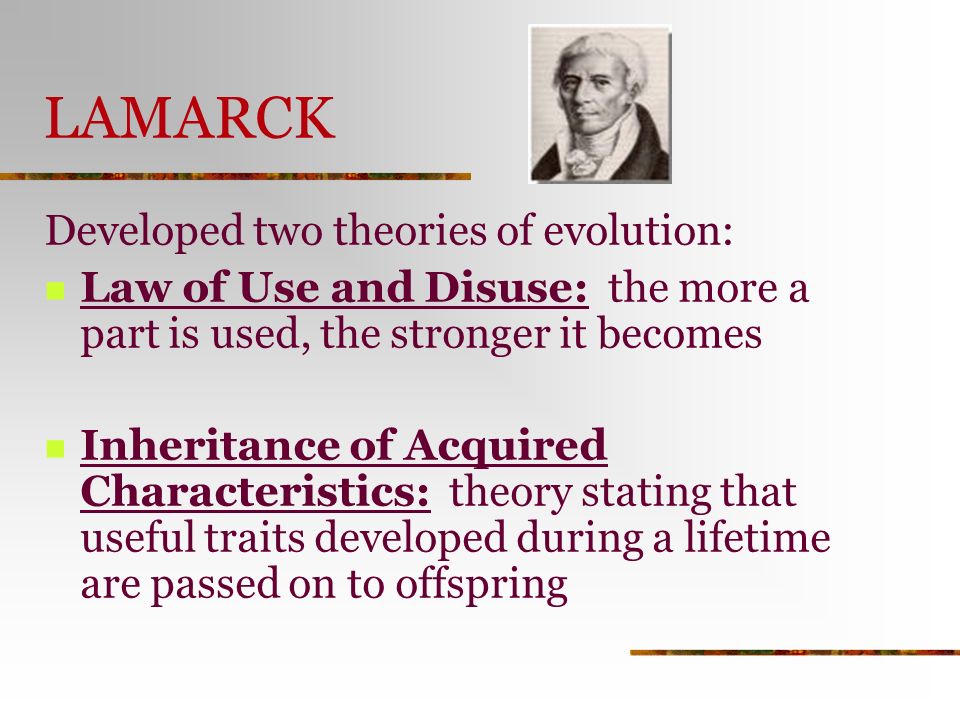 LAMARCK

Developed two theories of evolution:

Law of Use and Disuse: the more a part is used, the stronger it becomes

Inheritance of Acquired Characteristics: theory stating that useful traits developed during a lifetime are passed on to offspring